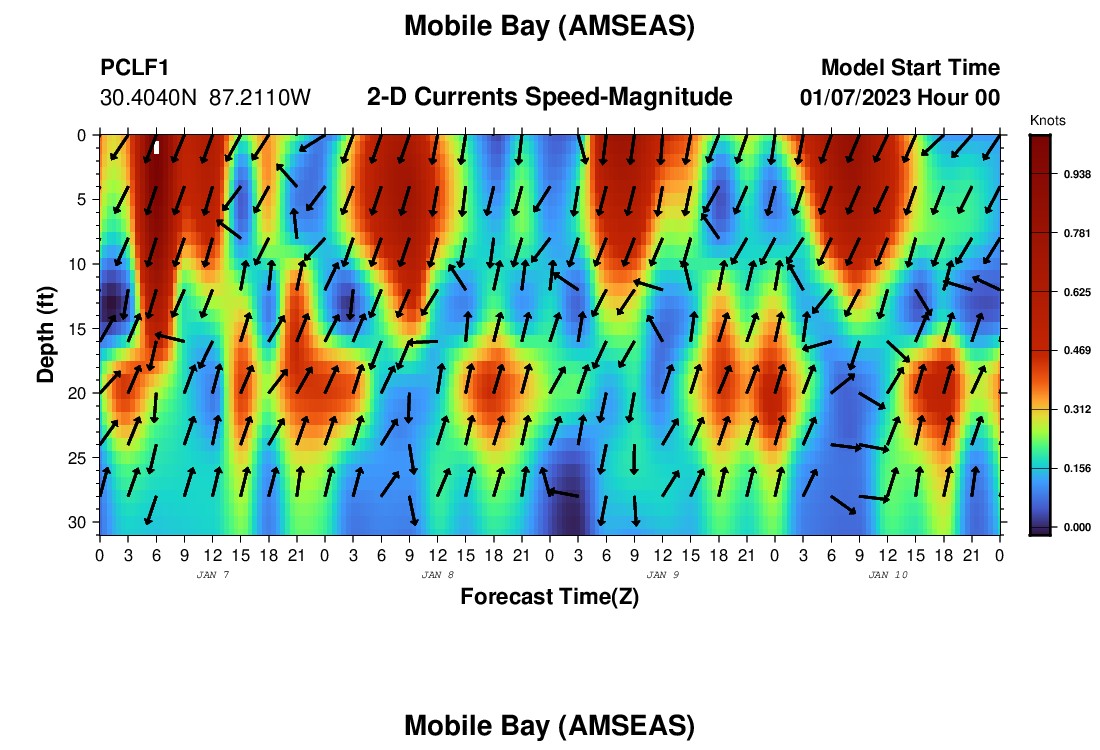 Mobile Bay (AMSEAS)

PCLF1
30.4040N 87.2110W

2-D Currents Speed-Magnitude

Model Start Time
01/07/2023 Hour 00

Knots
0.938
0.781
0.625
0.469
0.312
0.156
0.000

Depth (ft)
0
5
10
15
20
25
30

0 3 6 9 12 15 18 21 0 3 6 9 12 15 18 21 0 3 6 9 12 15 18 21 0 3 6 9 12 15 18 21 0
JAN 7
JAN 8
JAN 9
JAN 10

Forecast Time(Z)

Mobile Bay (AMSEAS)